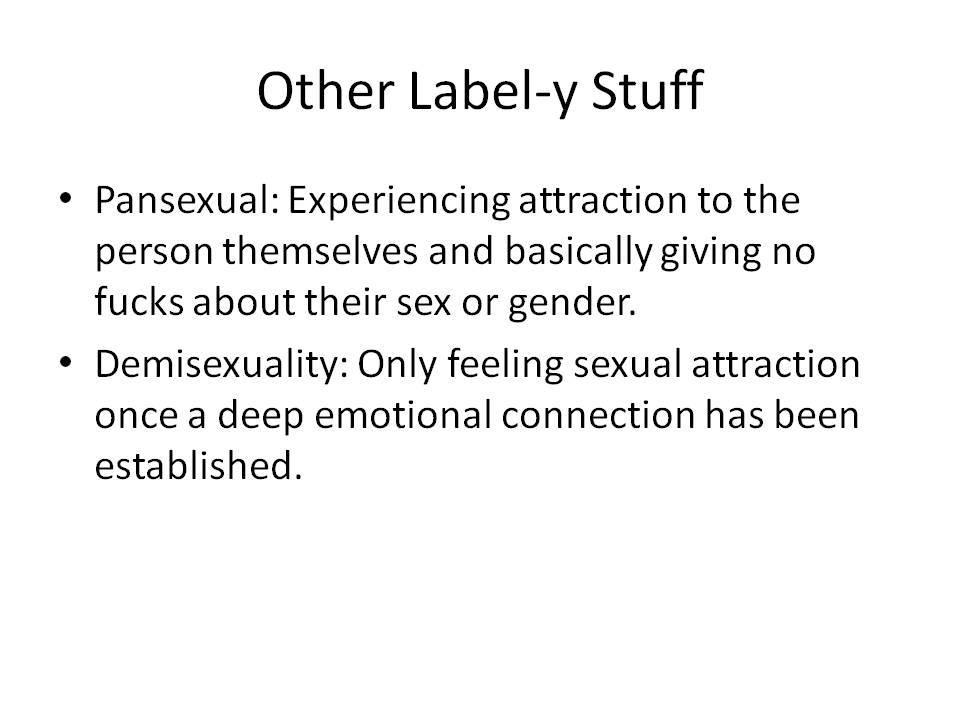 Other Label-y Stuff

• Pansexual: Experiencing attraction to the person themselves and basically giving no fucks about their sex or gender.

• Demisexuality: Only feeling sexual attraction once a deep emotional connection has been established.